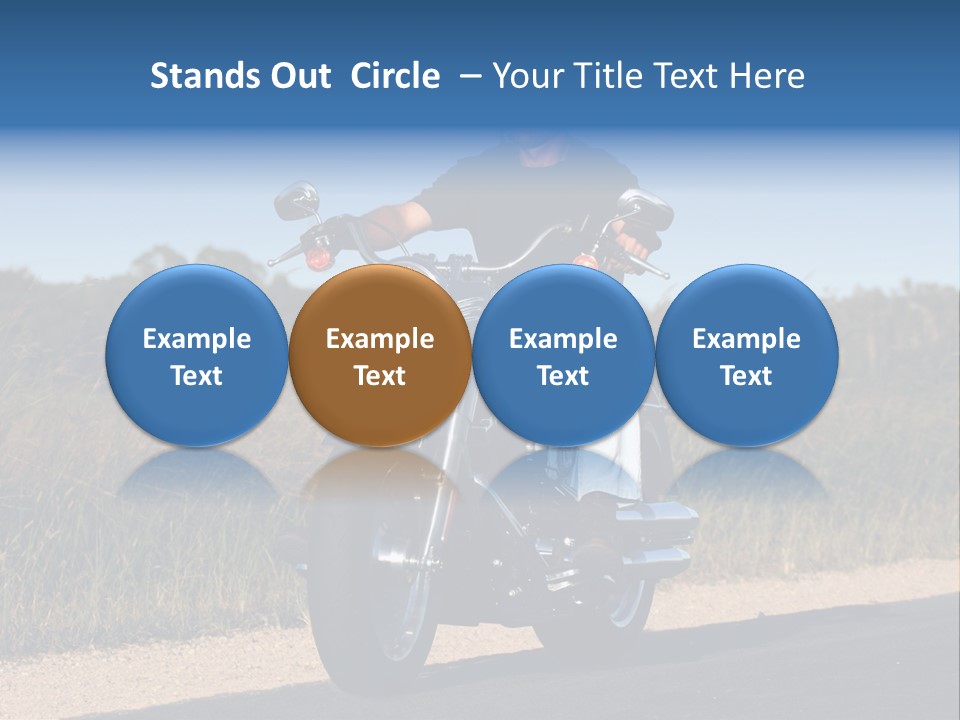 Stands Out Circle – Your Title Text Here

Example Text

Example Text

Example Text

Example Text